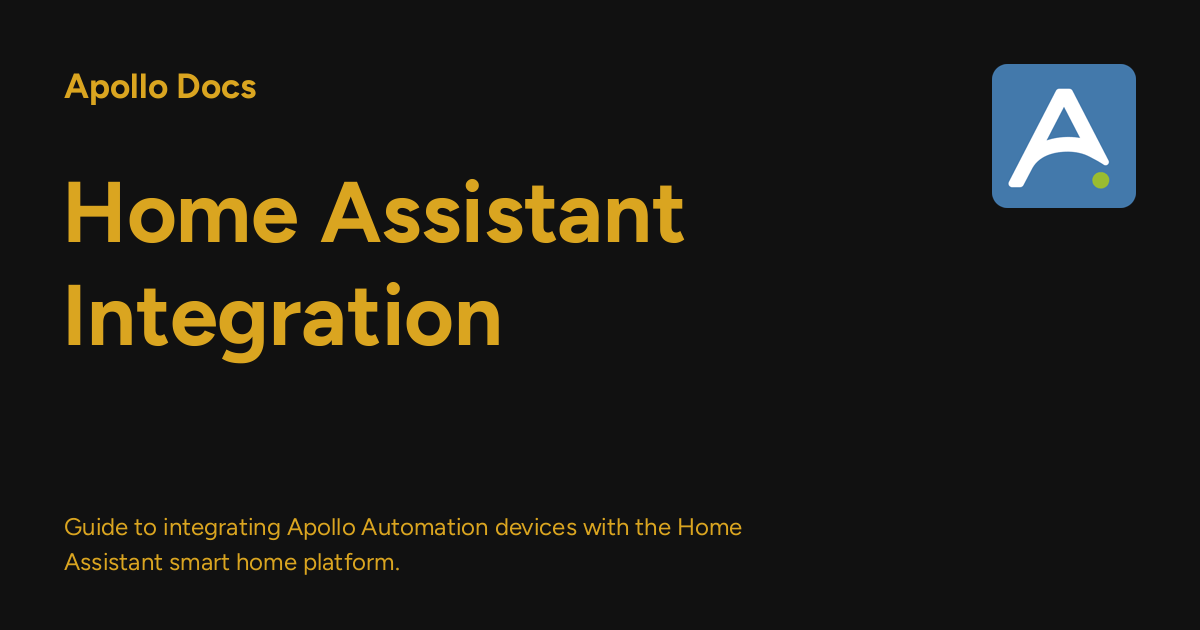 Apollo Docs

Home Assistant Integration

Guide to integrating Apollo Automation devices with the Home Assistant smart home platform.